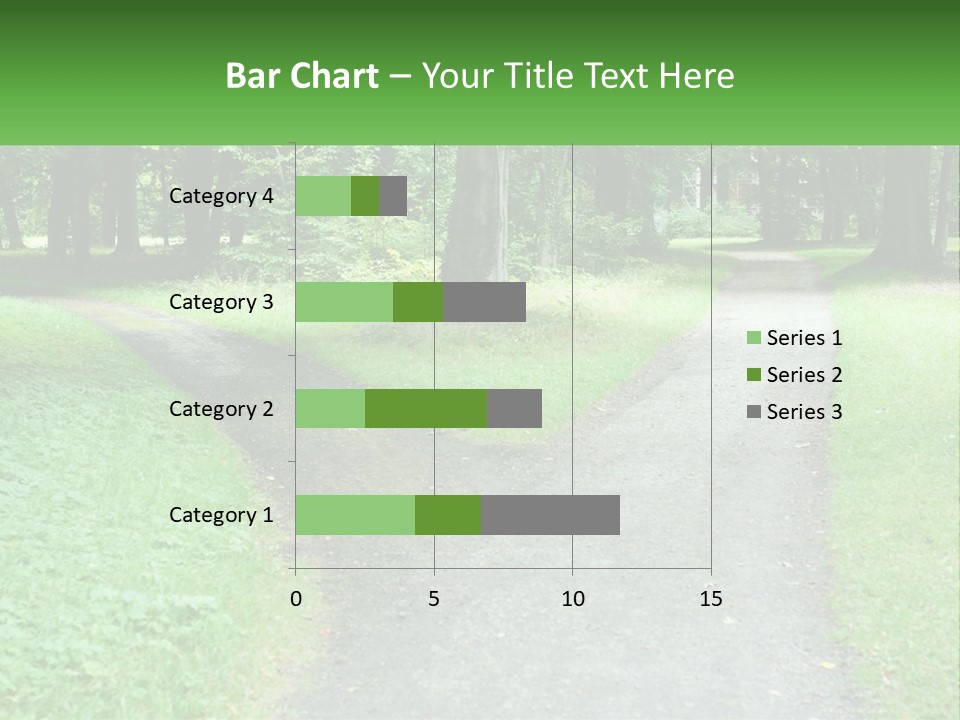 Bar Chart – Your Title Text Here

Category 4
Category 3
Category 2
Category 1

0
5
10
15

Series 1
Series 2
Series 3